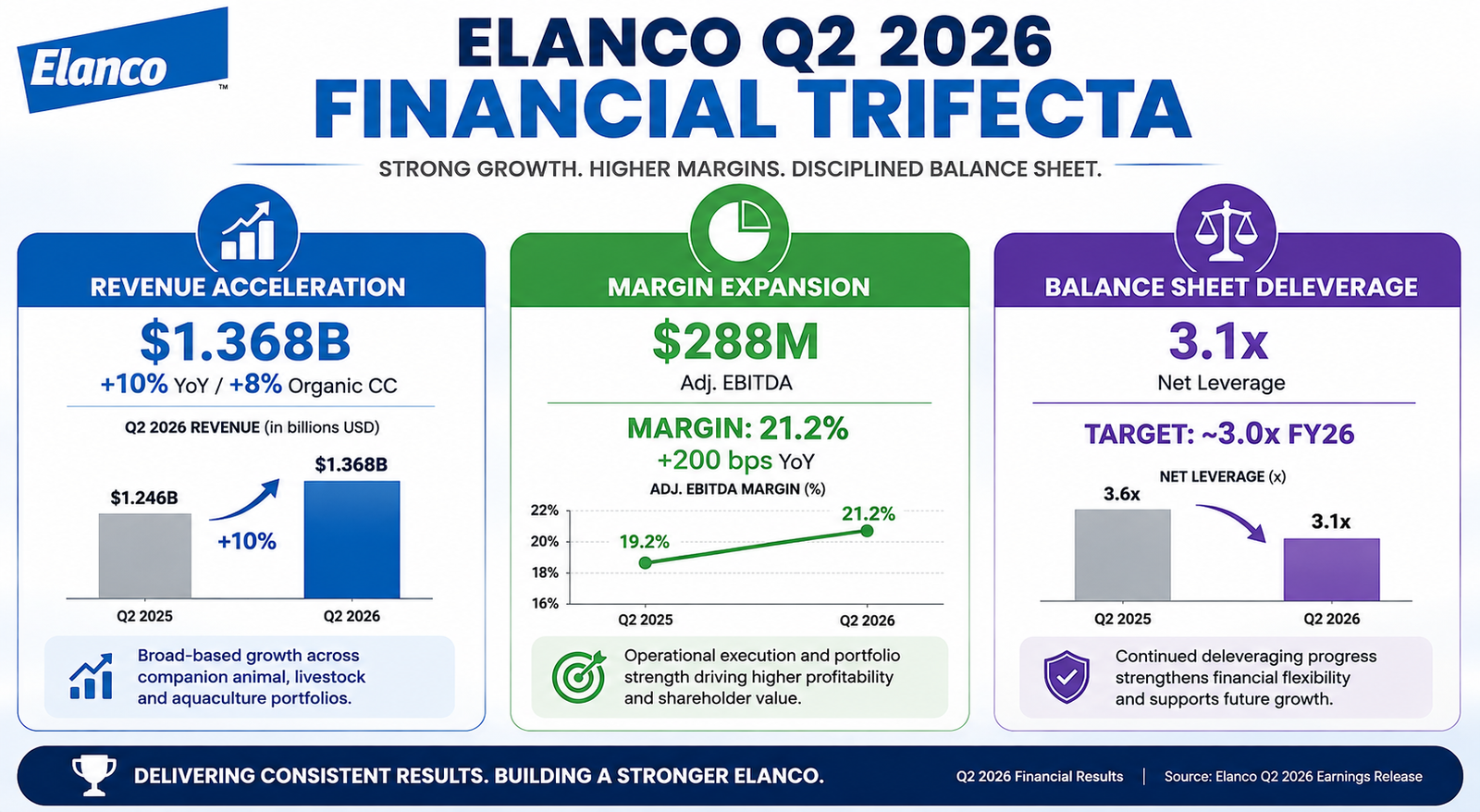 Elanco™

ELANCO Q2 2026
FINANCIAL TRIFECTA

STRONG GROWTH. HIGHER MARGINS. DISCIPLINED BALANCE SHEET.

REVENUE ACCELERATION

$1.368B
+10% YoY / +8% Organic CC

Q2 2026 REVENUE (in billions USD)

$1.246B
+10%
$1.368B
Q2 2025
Q2 2026

Broad-based growth across companion animal, livestock and aquaculture portfolios.

MARGIN EXPANSION

$288M
Adj. EBITDA

MARGIN: 21.2%
+200 bps YoY

ADJ. EBITDA MARGIN (%)

22%
20%
18%
16%
19.2%
21.2%
Q2 2025
Q2 2026

Operational execution and portfolio strength driving higher profitability and shareholder value.

BALANCE SHEET DELEVERAGE

3.1x
Net Leverage

TARGET: ~3.0x FY26

NET LEVERAGE (x)

3.6x
3.1x
Q2 2025
Q2 2026

Continued deleveraging progress strengthens financial flexibility and supports future growth.

DELIVERING CONSISTENT RESULTS. BUILDING A STRONGER ELANCO.

Q2 2026 Financial Results | Source: Elanco Q2 2026 Earnings Release